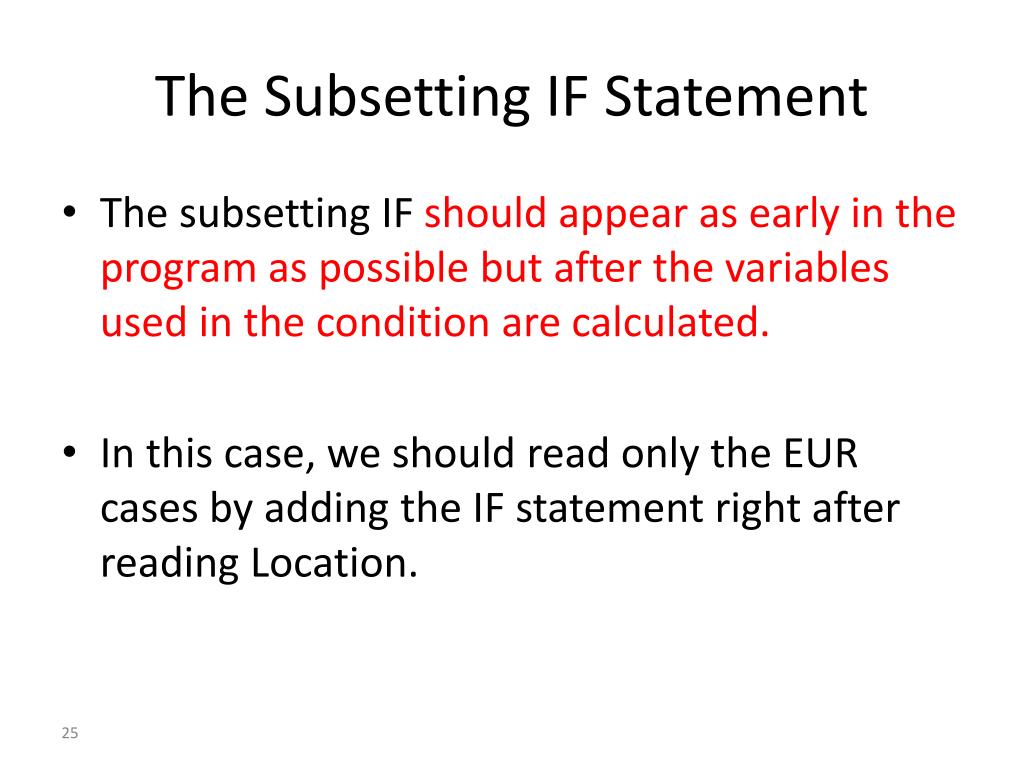 The Subsetting IF Statement

• The subsetting IF should appear as early in the program as possible but after the variables used in the condition are calculated.

• In this case, we should read only the EUR cases by adding the IF statement right after reading Location.

25